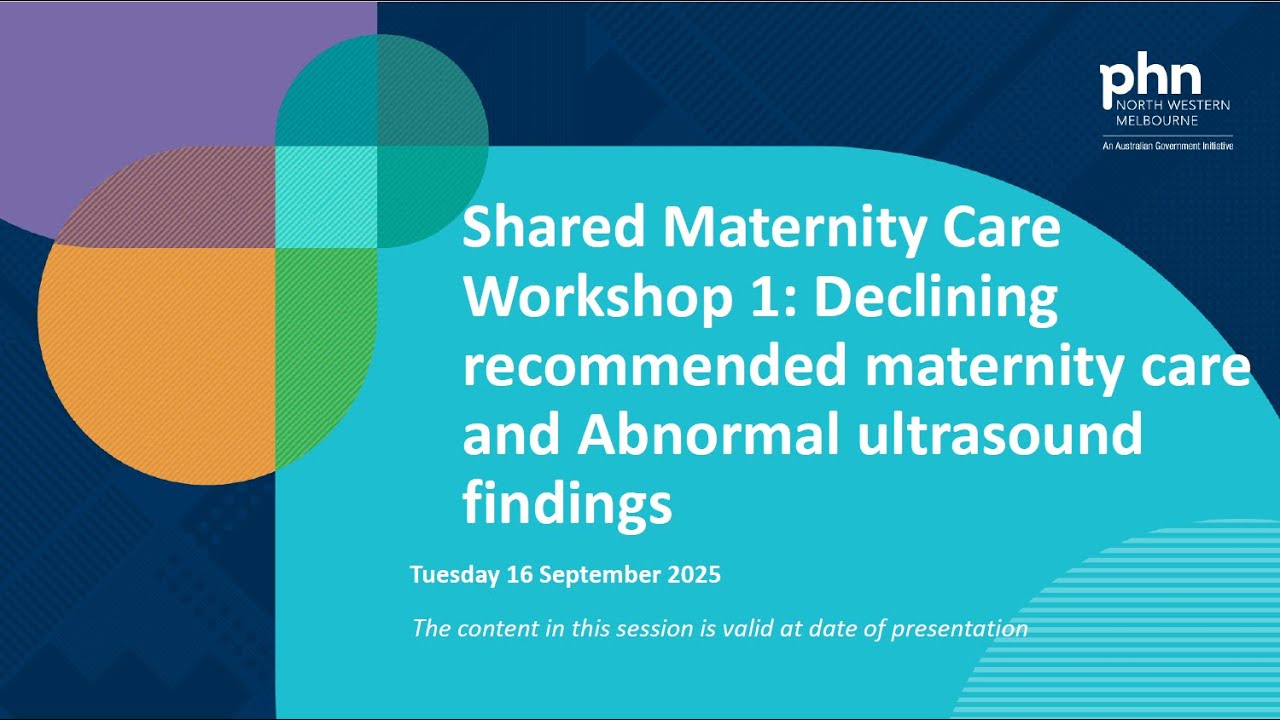 phn
NORTH WESTERN
MELBOURNE
An Australian Government Initiative

Shared Maternity Care Workshop 1: Declining recommended maternity care and Abnormal ultrasound findings

Tuesday 16 September 2025

The content in this session is valid at date of presentation